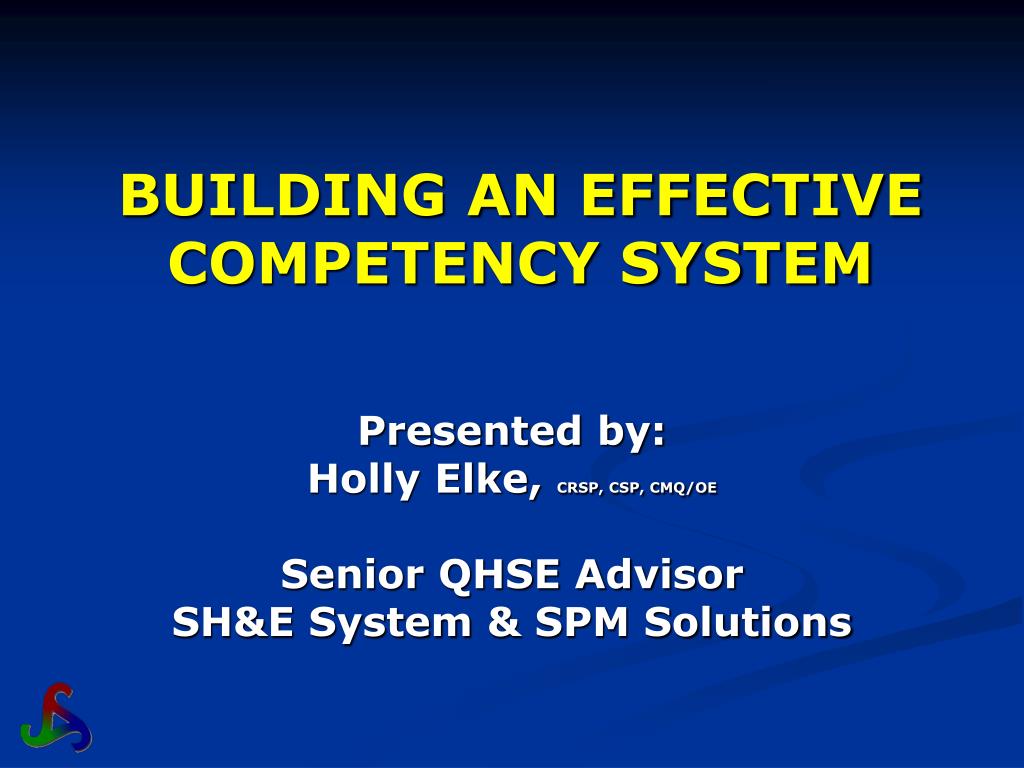 BUILDING AN EFFECTIVE COMPETENCY SYSTEM

Presented by:
Holly Elke, CRSP, CSP, CMQ/OE

Senior QHSE Advisor
SH&E System & SPM Solutions